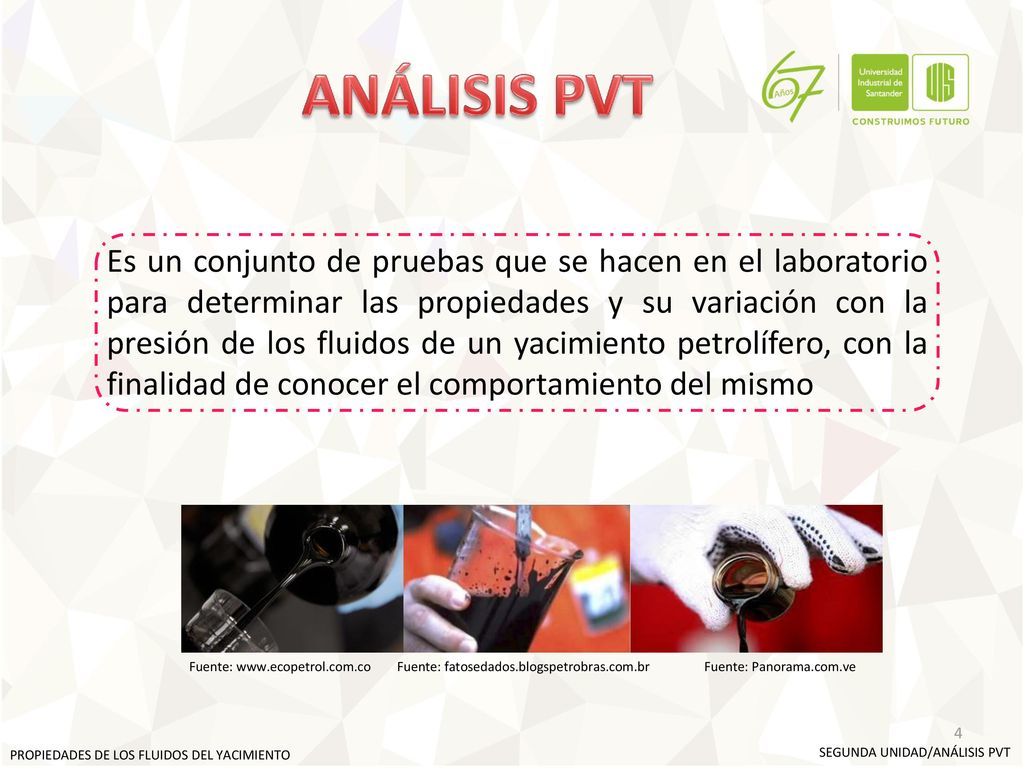 ANÁLISIS PVT

67 Años

Universidad Industrial de Santander

UIS

CONSTRUIMOS FUTURO

Es un conjunto de pruebas que se hacen en el laboratorio para determinar las propiedades y su variación con la presión de los fluidos de un yacimiento petrolífero, con la finalidad de conocer el comportamiento del mismo

Fuente: www.ecopetrol.com.co

Fuente: fatosedados.blogspetrobras.com.br

Fuente: Panorama.com.ve

4

PROPIEDADES DE LOS FLUIDOS DEL YACIMIENTO

SEGUNDA UNIDAD/ANÁLISIS PVT